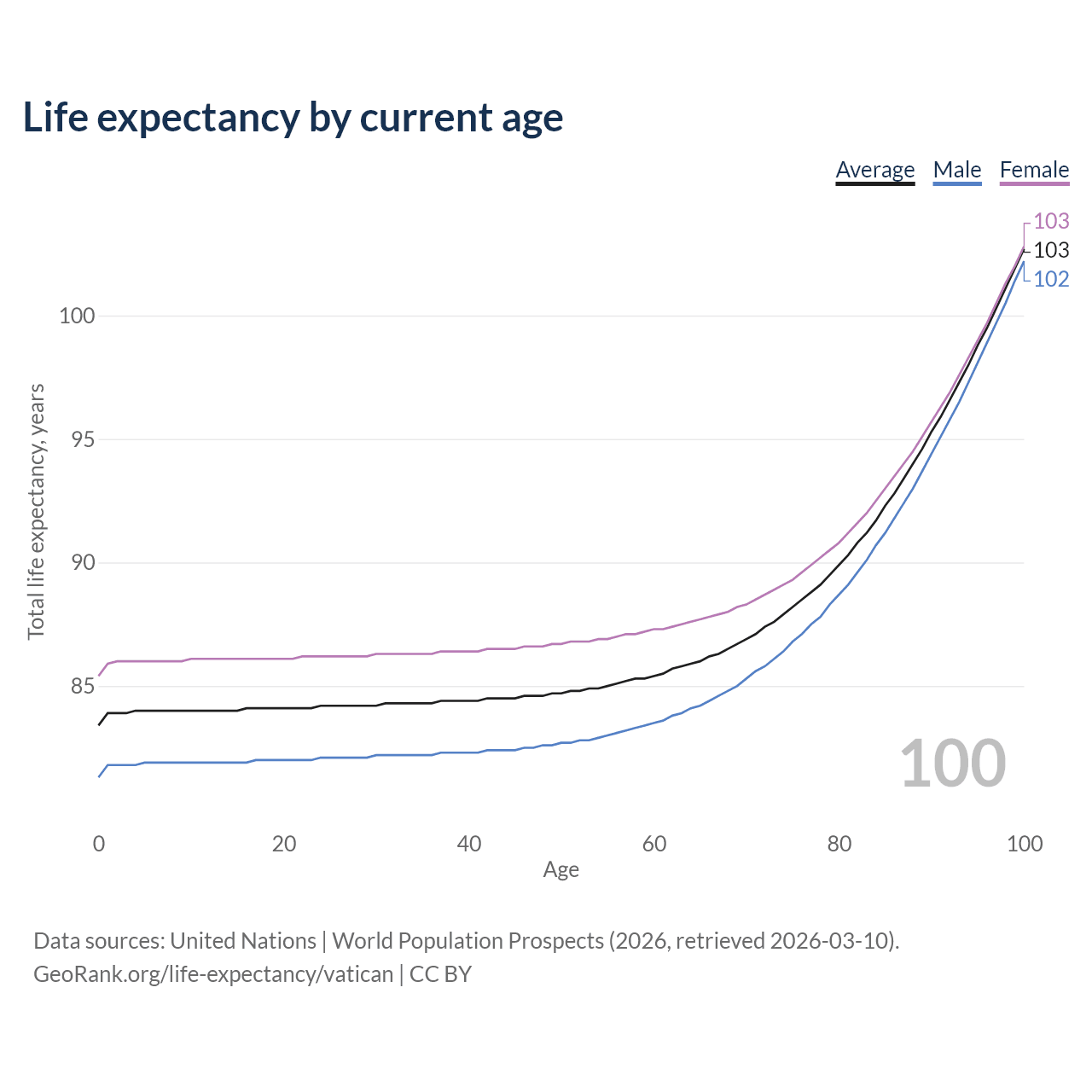 Life expectancy by current age

Average Male Female

103
103
102

Total life expectancy, years

100
95
90
85

100

0 20 40 60 80 100
Age

Data sources: United Nations | World Population Prospects (2026, retrieved 2026-03-10).
GeoRank.org/life-expectancy/vatican | CC BY